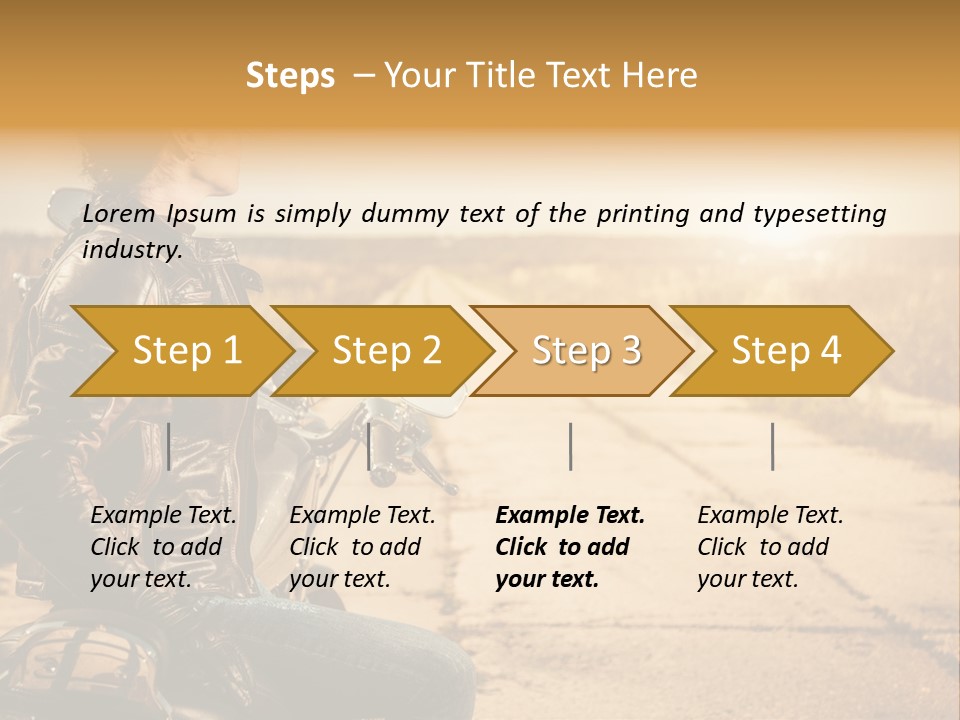 Steps – Your Title Text Here

Lorem Ipsum is simply dummy text of the printing and typesetting industry.

Step 1

Step 2

Step 3

Step 4

Example Text. Click to add your text.

Example Text. Click to add your text.

Example Text. Click to add your text.

Example Text. Click to add your text.